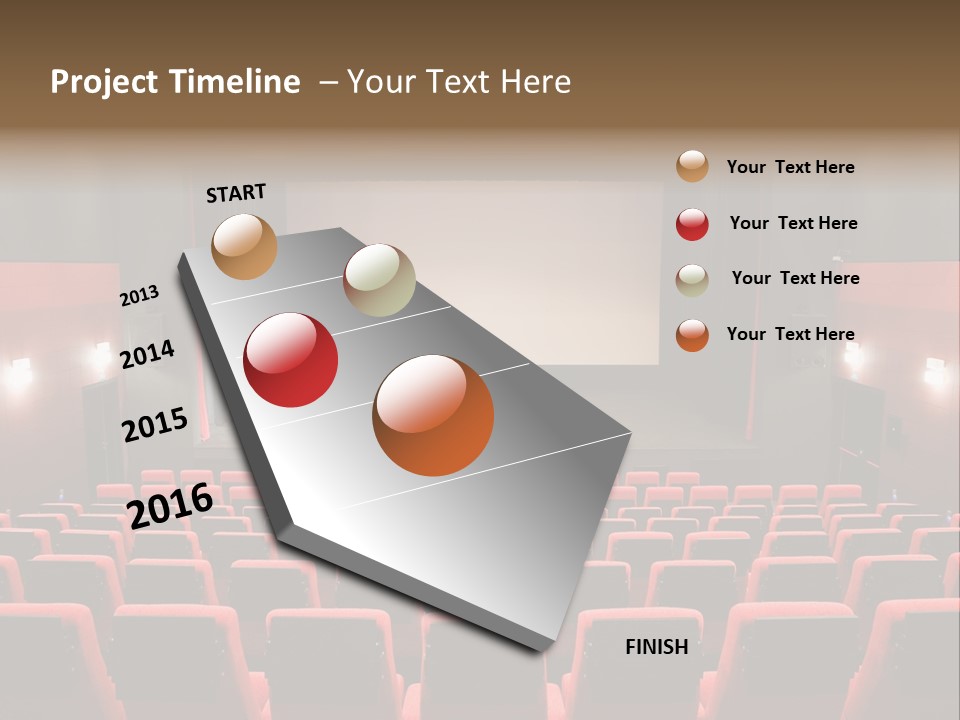 Project Timeline – Your Text Here

START

2013

2014

2015

2016

FINISH

Your Text Here

Your Text Here

Your Text Here

Your Text Here